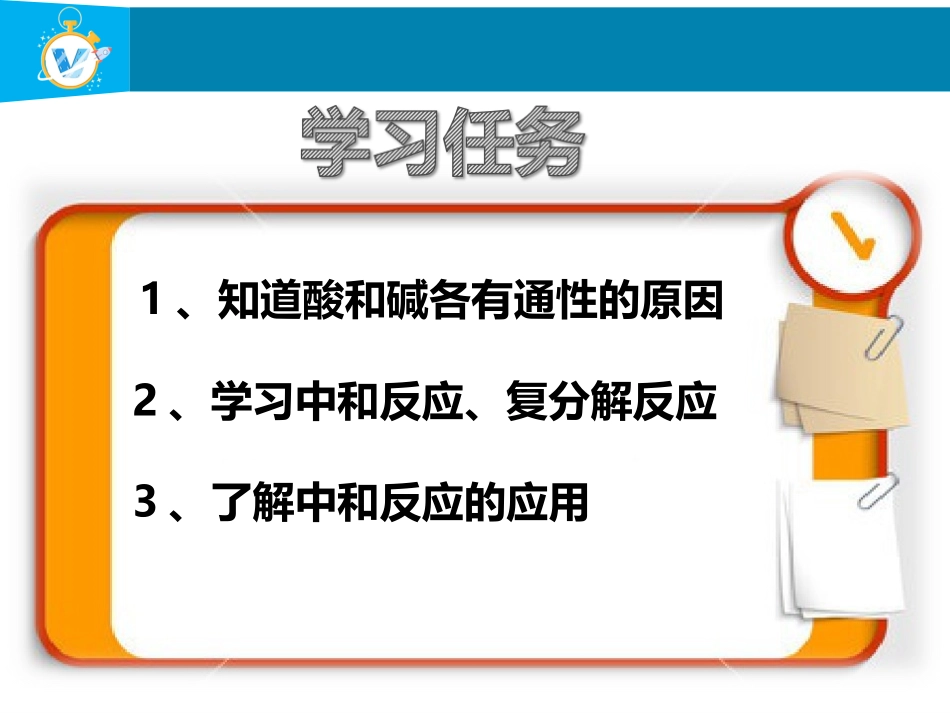 学习任务

1、知道酸和碱各有通性的原因

2、学习中和反应、复分解反应

3、了解中和反应的应用